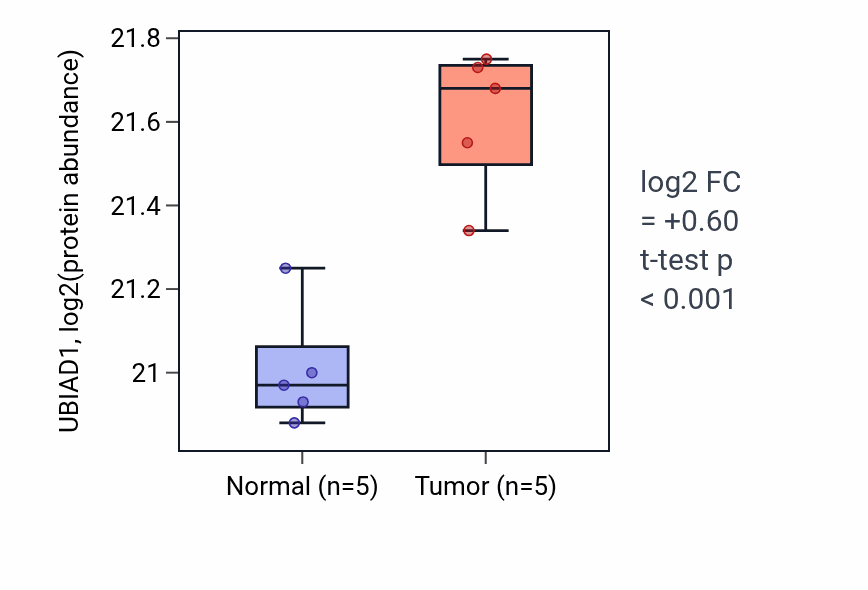 UBIAD1, log2(protein abundance)

21.8
21.6
21.4
21.2
21

Normal (n=5)
Tumor (n=5)

log2 FC
= +0.60
t-test p
< 0.001